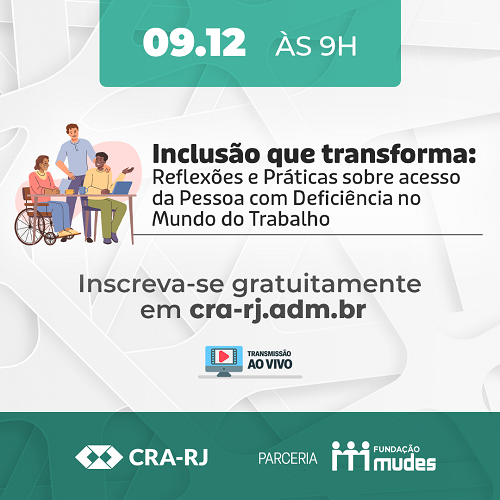 09.12 ÀS 9H

Inclusão que transforma:
Reflexões e Práticas sobre acesso da Pessoa com Deficiência no Mundo do Trabalho

Inscreva-se gratuitamente em cra-rj.adm.br

TRANSMISSÃO
AO VIVO

CRA-RJ

PARCERIA

FUNDAÇÃO
mudes